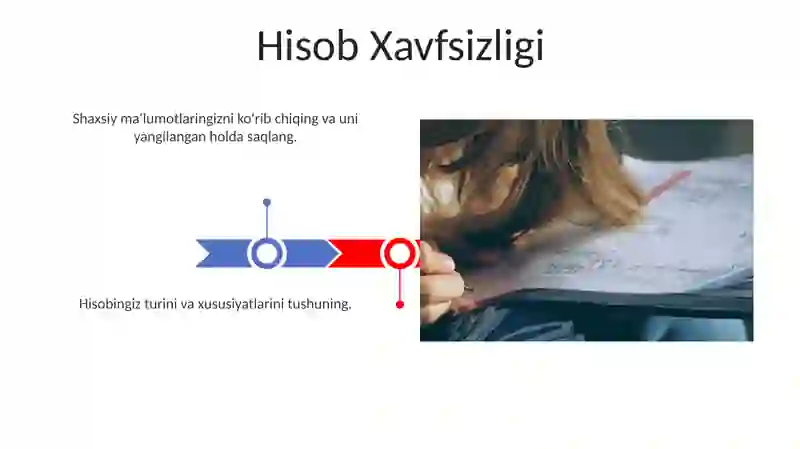 Hisob Xavfsizligi

Shaxsiy ma'lumotlaringizni ko'rib chiqing va uni yangilangan holda saqlang.

Hisobingiz turini va xususiyatlarini tushuning.